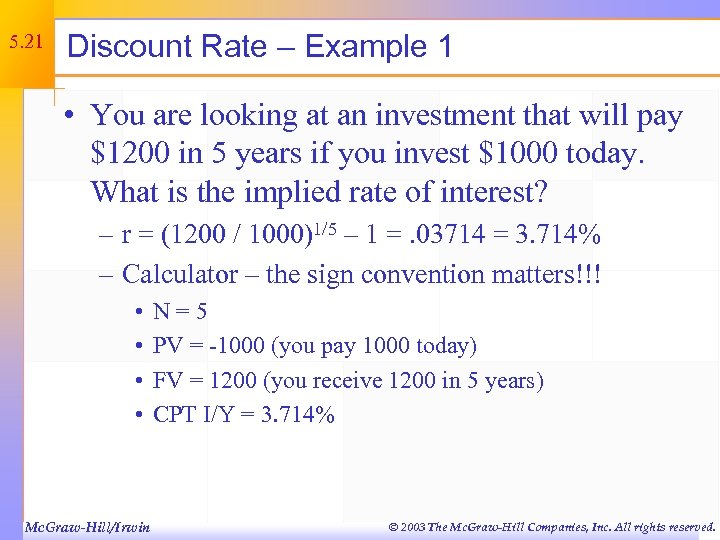 5.21

Discount Rate – Example 1

• You are looking at an investment that will pay \$1200 in 5 years if you invest \$1000 today. What is the implied rate of interest?

– $r = (1200 / 1000)^{1/5} – 1 = .03714 = 3.714\%$

– Calculator – the sign convention matters!!!

• N = 5

• PV = -1000 (you pay 1000 today)

• FV = 1200 (you receive 1200 in 5 years)

• CPT I/Y = 3.714%

McGraw-Hill/Irwin

© 2003 The McGraw-Hill Companies, Inc. All rights reserved.